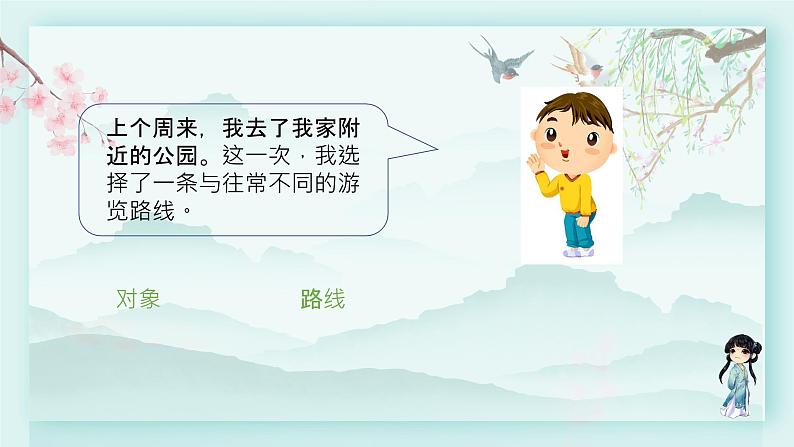 上个周来，我去了我家附近的公园。这一次，我选择了一条与往常不同的游览路线。

对象

路线